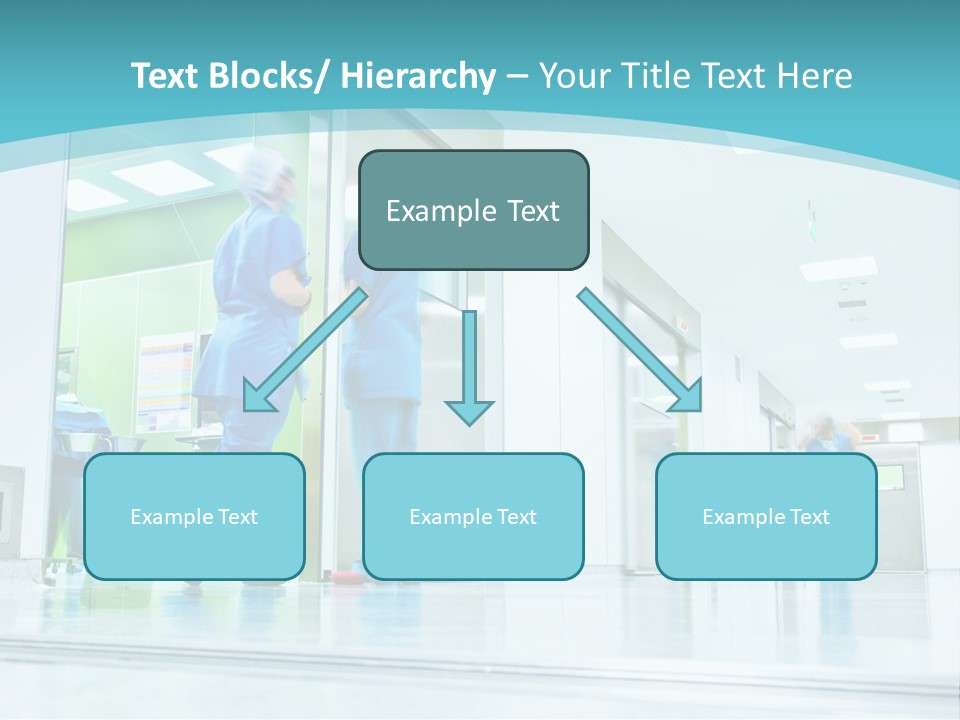 Text Blocks/ Hierarchy – Your Title Text Here

Example Text

Example Text

Example Text

Example Text